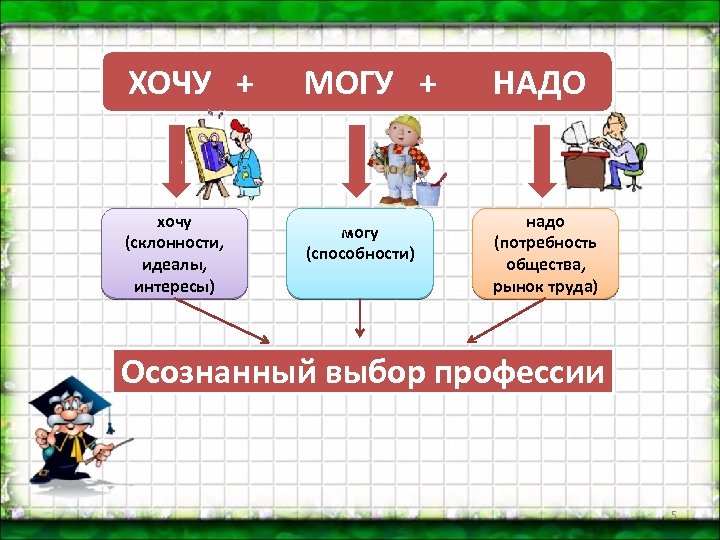 ХОЧУ + МОГУ + НАДО

хочу (склонности, идеалы, интересы)

могу (способности)

надо (потребность общества, рынок труда)

Осознанный выбор профессии

5